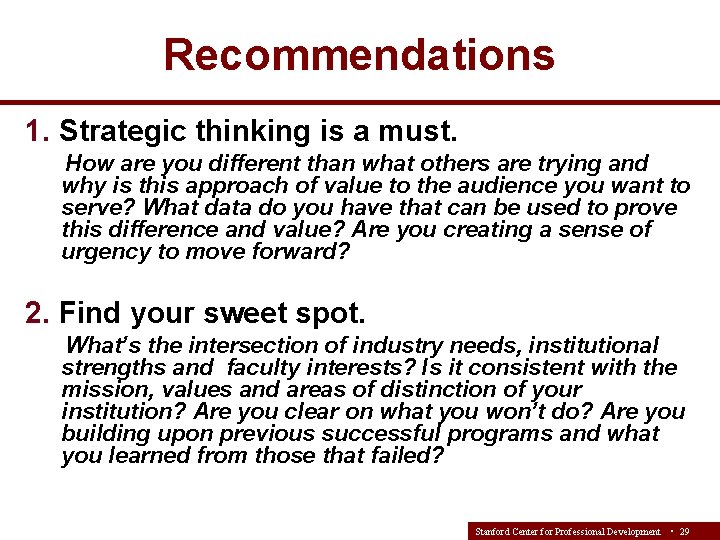 Recommendations

1. Strategic thinking is a must.

How are you different than what others are trying and why is this approach of value to the audience you want to serve? What data do you have that can be used to prove this difference and value? Are you creating a sense of urgency to move forward?

2. Find your sweet spot.

What's the intersection of industry needs, institutional strengths and faculty interests? Is it consistent with the mission, values and areas of distinction of your institution? Are you clear on what you won't do? Are you building upon previous successful programs and what you learned from those that failed?

Stanford Center for Professional Development • 29